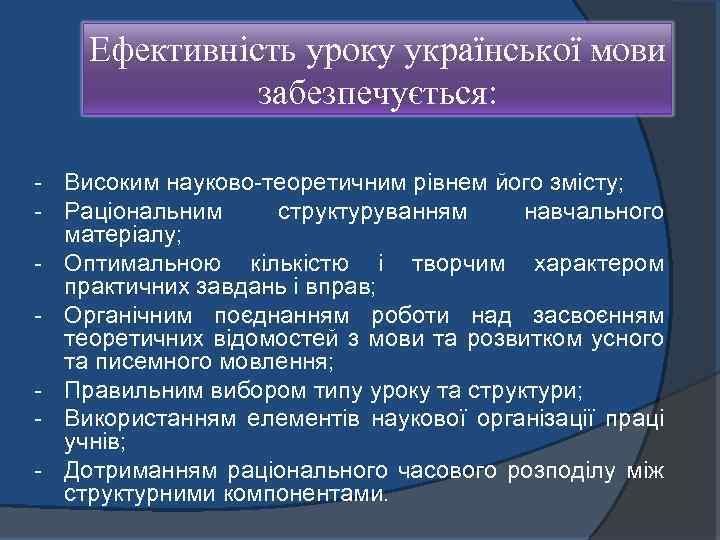 Ефективність уроку української мови забезпечується:

- Високим науково-теоретичним рівнем його змісту;
- Раціональним структуруванням навчального матеріалу;
- Оптимальною кількістю і творчим характером практичних завдань і вправ;
- Органічним поєднанням роботи над засвоєнням теоретичних відомостей з мови та розвитком усного та писемного мовлення;
- Правильним вибором типу уроку та структури;
- Використанням елементів наукової організації праці учнів;
- Дотриманням раціонального часового розподілу між структурними компонентами.